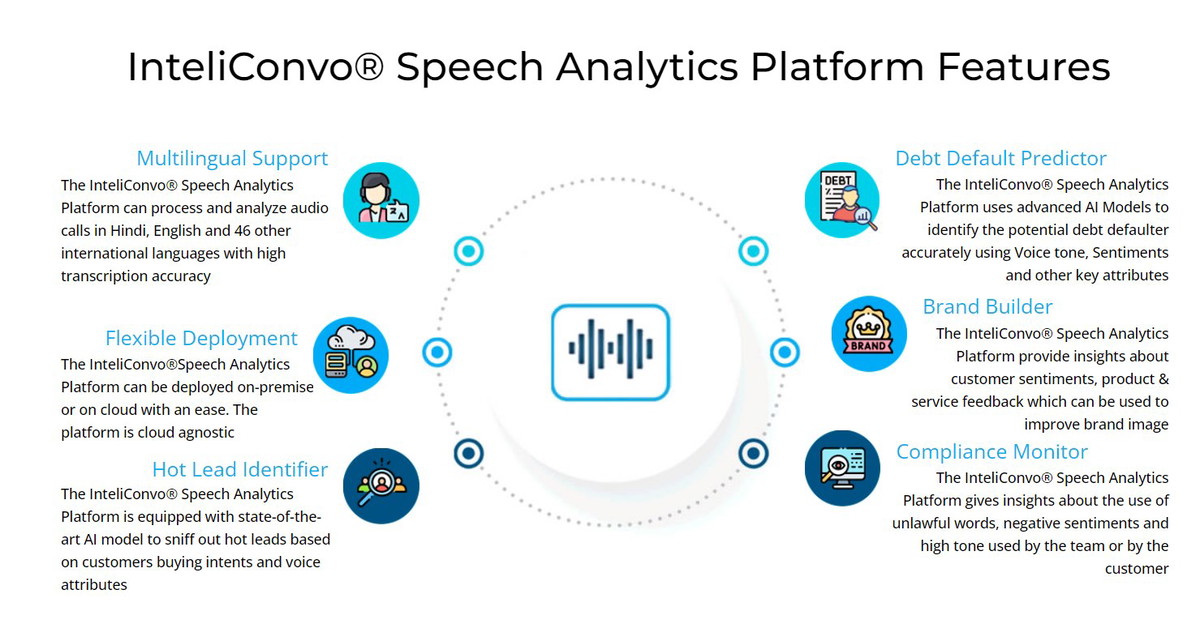 InteliConvo® Speech Analytics Platform Features

Multilingual Support
The InteliConvo® Speech Analytics Platform can process and analyze audio calls in Hindi, English and 46 other international languages with high transcription accuracy

Flexible Deployment
The InteliConvo®Speech Analytics Platform can be deployed on-premise or on cloud with an ease. The platform is cloud agnostic

Hot Lead Identifier
The InteliConvo® Speech Analytics Platform is equipped with state-of-the-art AI model to sniff out hot leads based on customers buying intents and voice attributes

Debt Default Predictor
The InteliConvo® Speech Analytics Platform uses advanced AI Models to identify the potential debt defaulter accurately using Voice tone, Sentiments and other key attributes

DEBT

Brand Builder
The InteliConvo® Speech Analytics Platform provide insights about customer sentiments, product & service feedback which can be used to improve brand image

BRAND

Compliance Monitor
The InteliConvo® Speech Analytics Platform gives insights about the use of unlawful words, negative sentiments and high tone used by the team or by the customer